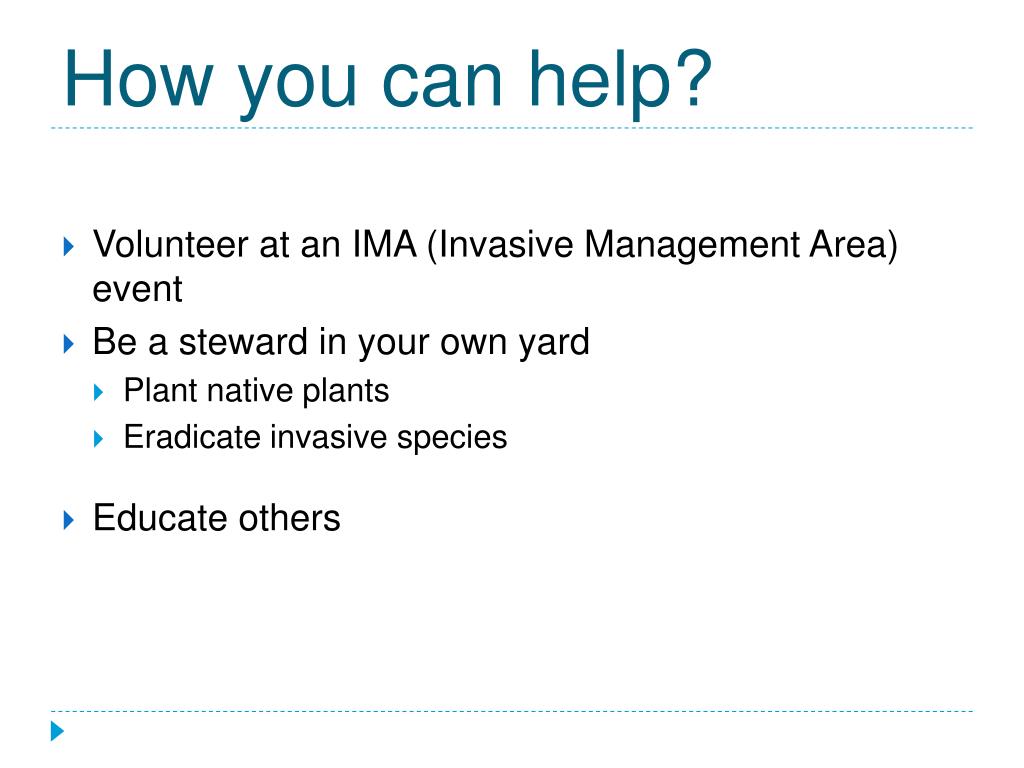 How you can help?

Volunteer at an IMA (Invasive Management Area) event

Be a steward in your own yard

Plant native plants

Eradicate invasive species

Educate others